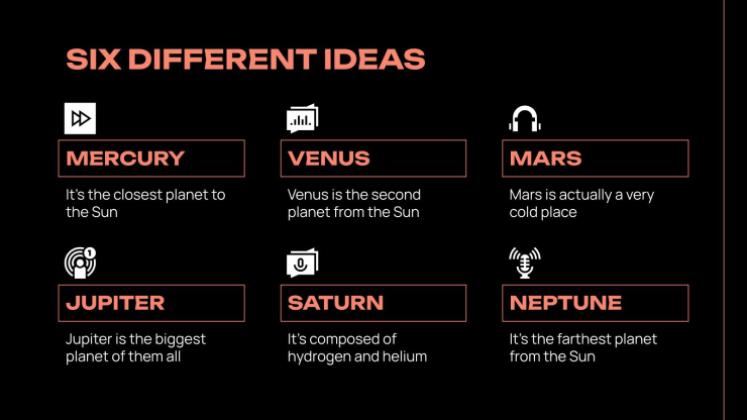 SIX DIFFERENT IDEAS

MERCURY

It's the closest planet to the Sun

VENUS

Venus is the second planet from the Sun

MARS

Mars is actually a very cold place

JUPITER

Jupiter is the biggest planet of them all

SATURN

It's composed of hydrogen and helium

NEPTUNE

It's the farthest planet from the Sun